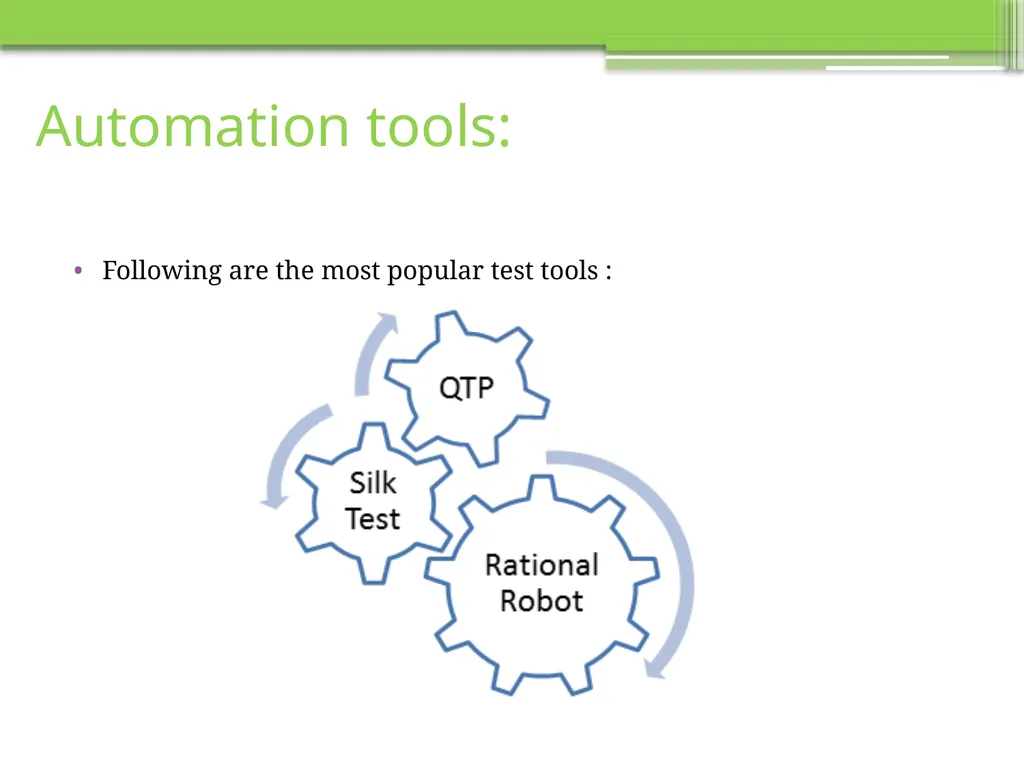 Automation tools:

• Following are the most popular test tools :

QTP

Silk Test

Rational Robot